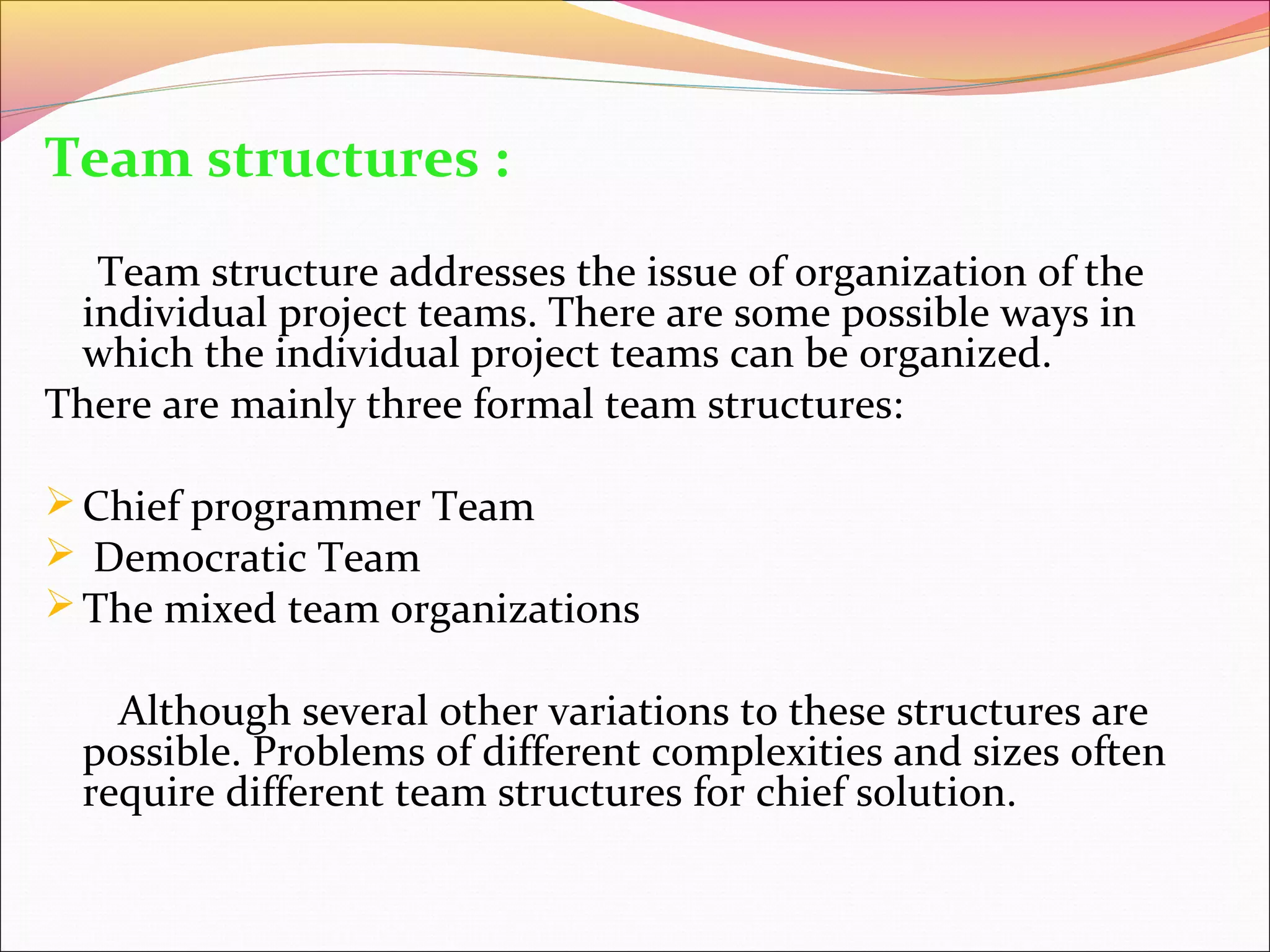 Team structures :

Team structure addresses the issue of organization of the individual project teams. There are some possible ways in which the individual project teams can be organized.

There are mainly three formal team structures:

➢ Chief programmer Team
➢ Democratic Team
➢ The mixed team organizations

Although several other variations to these structures are possible. Problems of different complexities and sizes often require different team structures for chief solution.